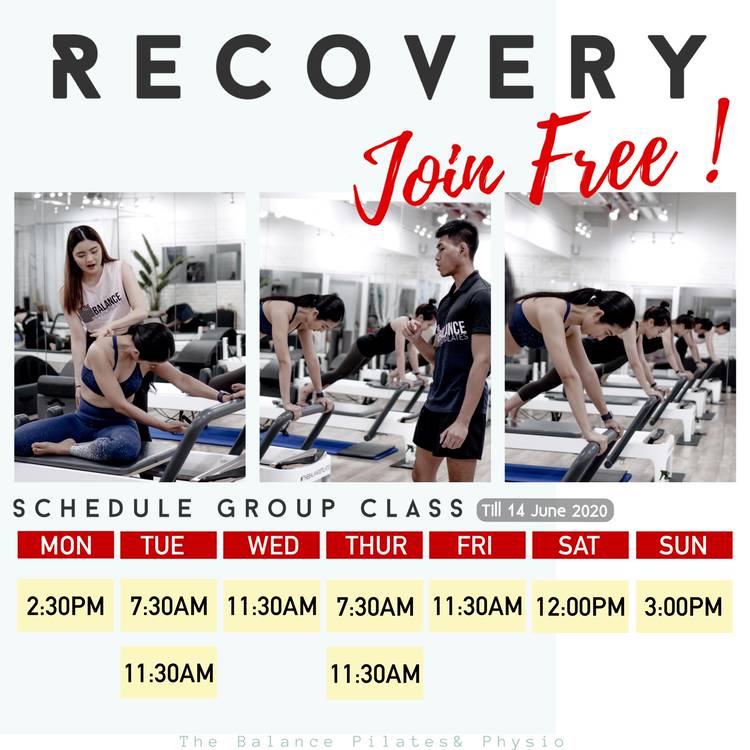 RECOVERY

Join Free !

BALANCE

BALANCE PILATES

SCHEDULE GROUP CLASS Till 14 June 2020

| MON | TUE | WED | THUR | FRI | SAT | SUN |
|---|---|---|---|---|---|---|
| 2:30PM | 7:30AM | 11:30AM | 7:30AM | 11:30AM | 12:00PM | 3:00PM |
| | 11:30AM | | 11:30AM | | | |

The Balance Pilates& Physio